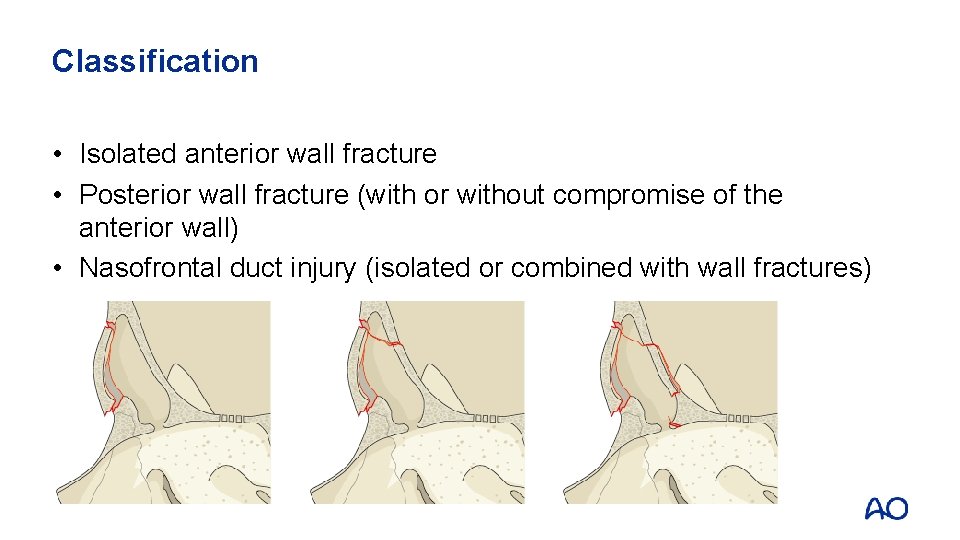 Classification

• Isolated anterior wall fracture
• Posterior wall fracture (with or without compromise of the anterior wall)
• Nasofrontal duct injury (isolated or combined with wall fractures)

AO